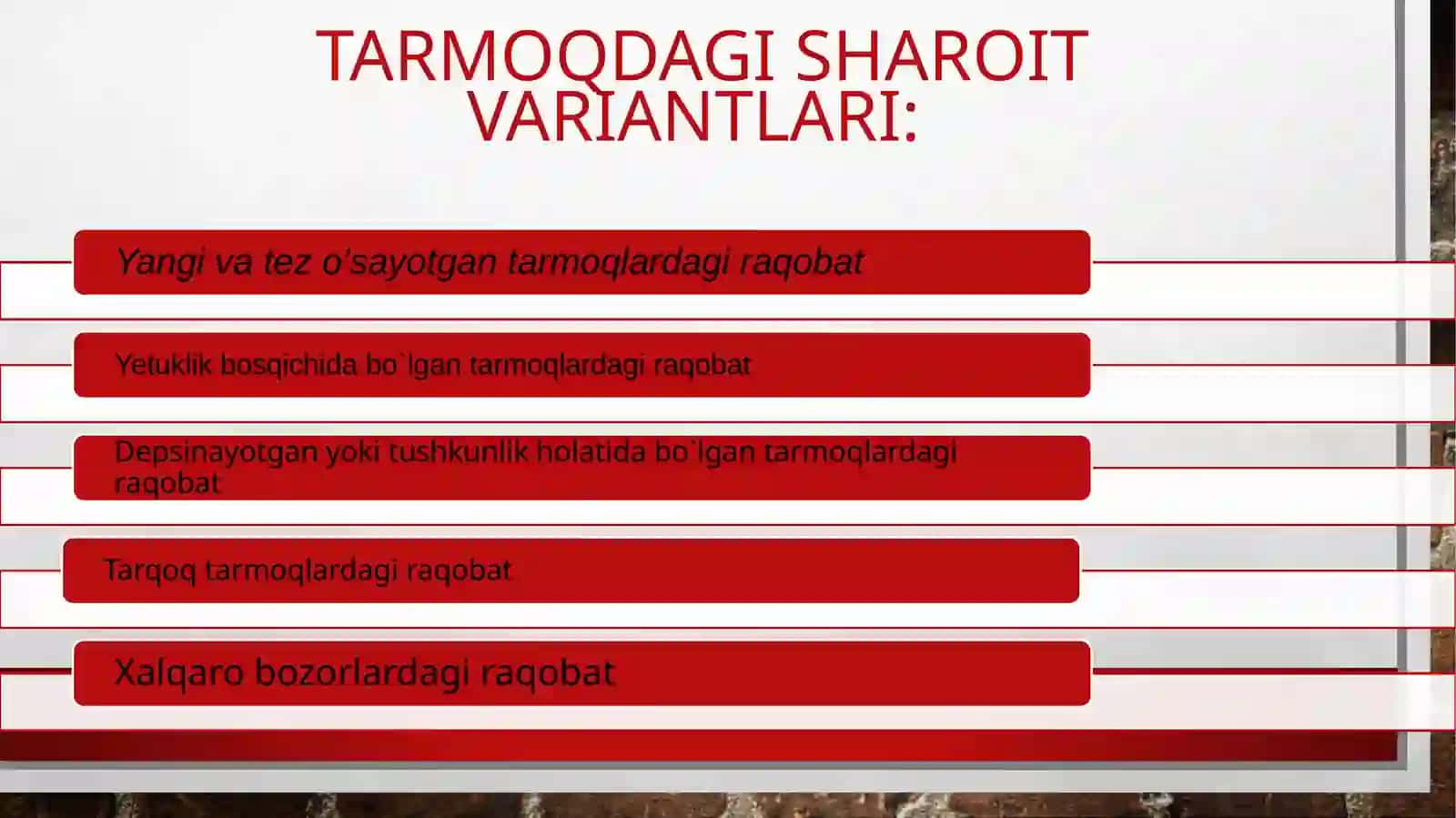 TARMOQDAGI SHAROIT VARIANTLARI:

Yangi va tez o'sayotgan tarmoqlardagi raqobat

Yetuklik bosqichida bo`lgan tarmoqlardagi raqobat

Depsinayotgan yoki tushkunlik holatida bo`lgan tarmoqlardagi raqobat

Tarqoq tarmoqlardagi raqobat

Xalqaro bozorlardagi raqobat